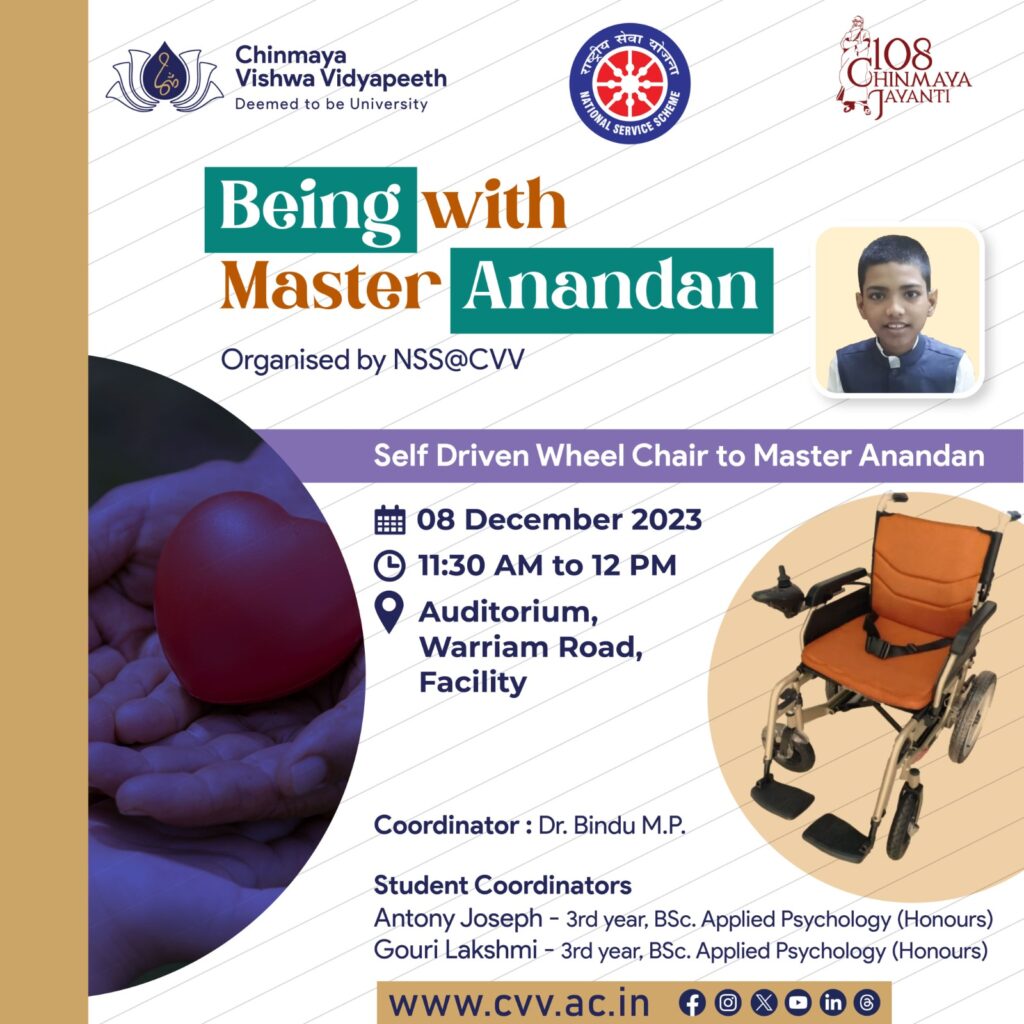 Chinmaya Vishwa Vidyapeeth
Deemed to be University

राष्ट्रीय सेवा योजना
NATIONAL SERVICE SCHEME

108 CHINMAYA JAYANTI

Being with Master Anandan

Organised by NSS@CVV

Self Driven Wheel Chair to Master Anandan

08 December 2023

11:30 AM to 12 PM

Auditorium, Warriam Road, Facility

Coordinator : Dr. Bindu M.P.

Student Coordinators
Antony Joseph - 3rd year, BSc. Applied Psychology (Honours)
Gouri Lakshmi - 3rd year, BSc. Applied Psychology (Honours)

www.cvv.ac.in